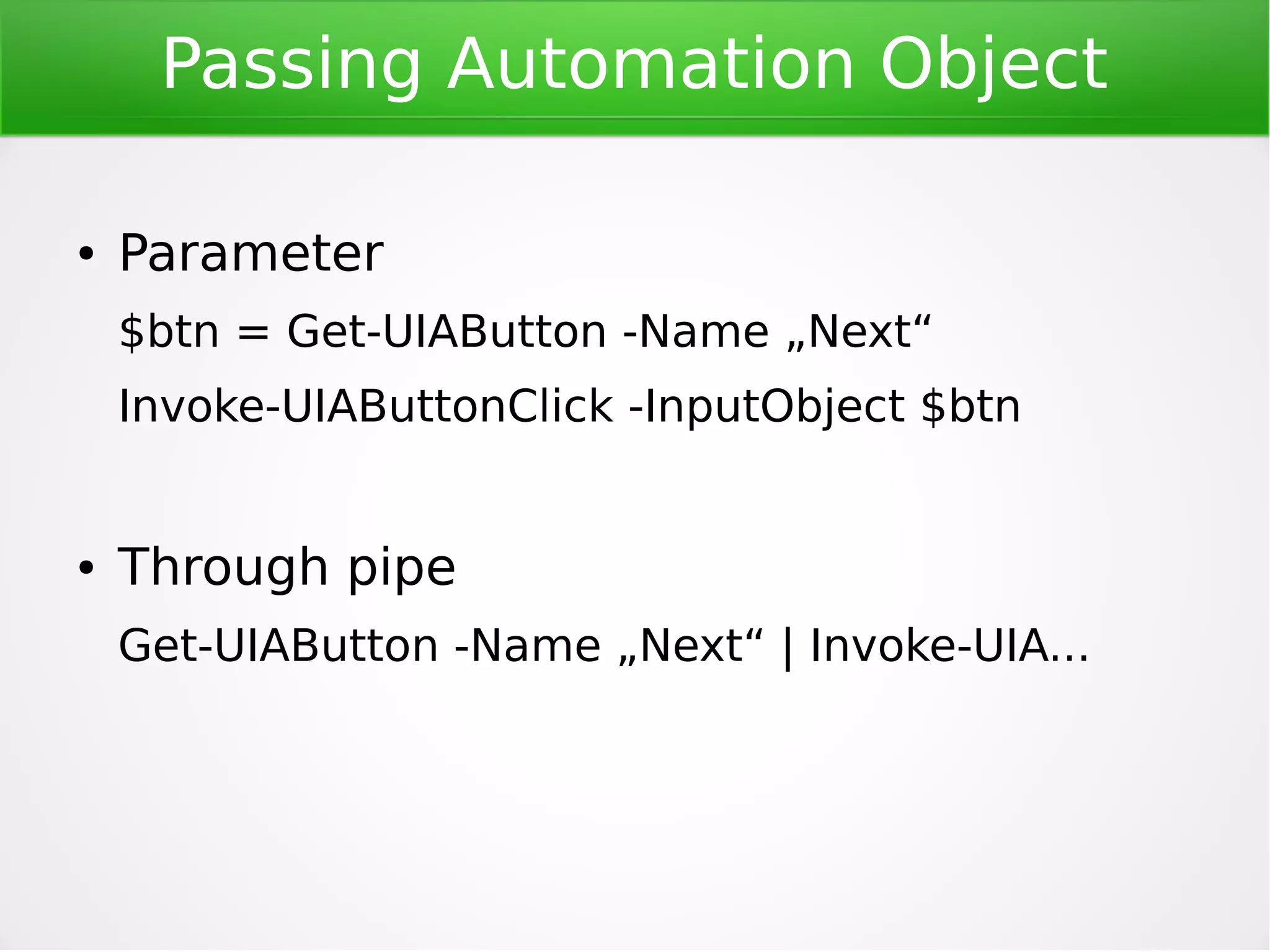 Passing Automation Object

• Parameter

$btn = Get-UIAButton -Name „Next“

Invoke-UIAButtonClick -InputObject $btn

• Through pipe

Get-UIAButton -Name „Next“ | Invoke-UIA...